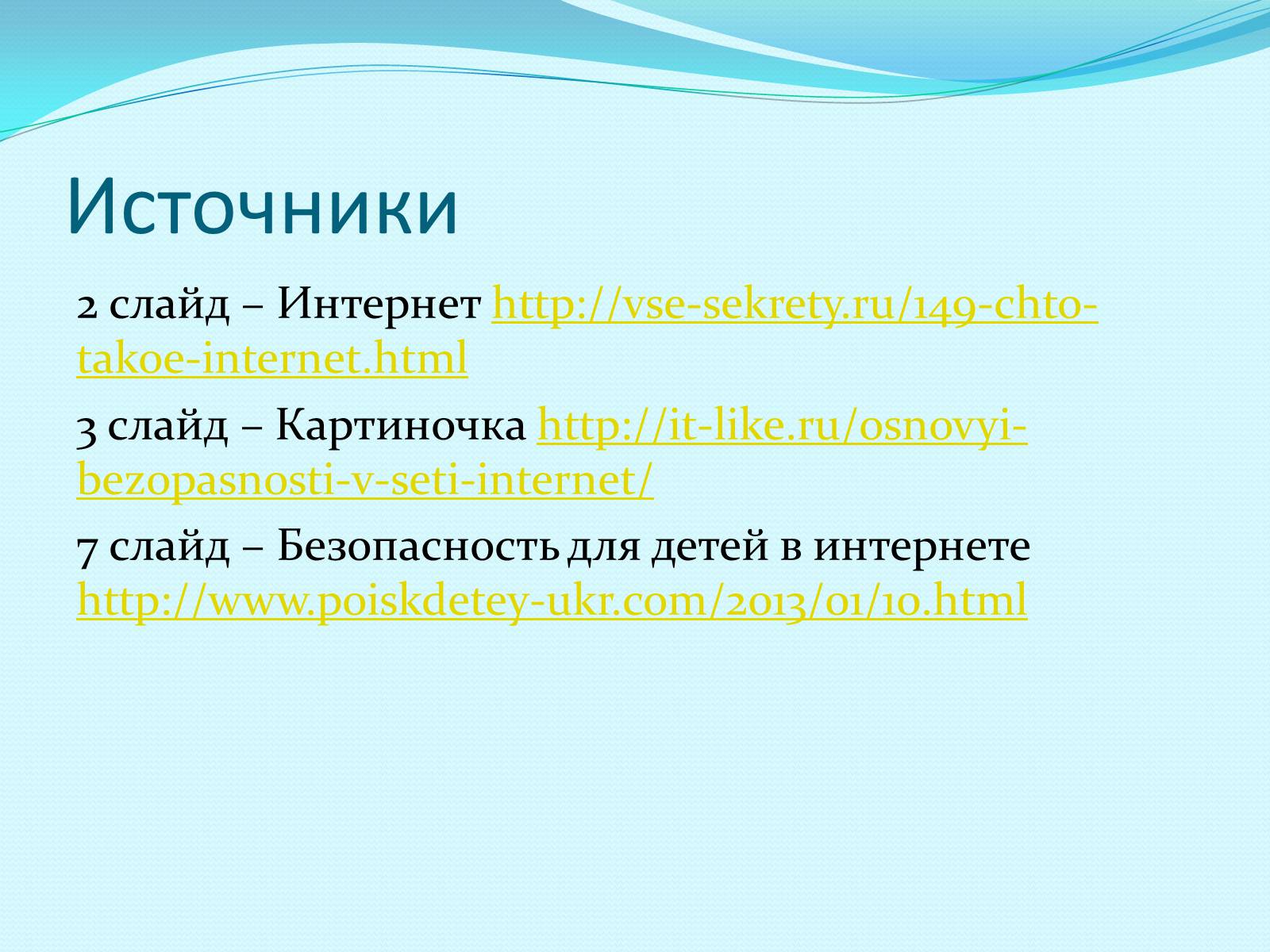 Источники

2 слайд – Интернет http://vse-sekrety.ru/149-chto-takoe-internet.html

3 слайд – Картиночка http://it-like.ru/osnovyi-bezopasnosti-v-seti-internet/

7 слайд – Безопасность для детей в интернете http://www.poiskdetey-ukr.com/2013/01/10.html